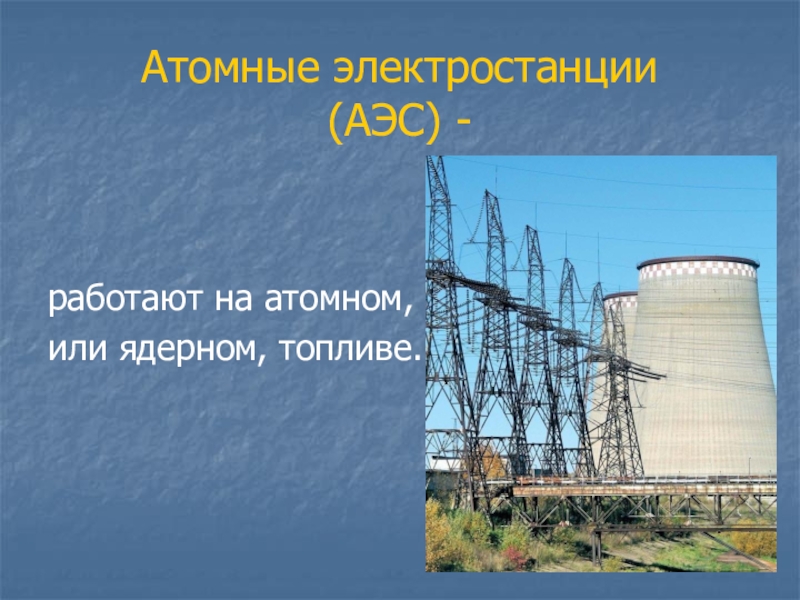 Атомные электростанции (АЭС) -

работают на атомном, или ядерном, топливе.